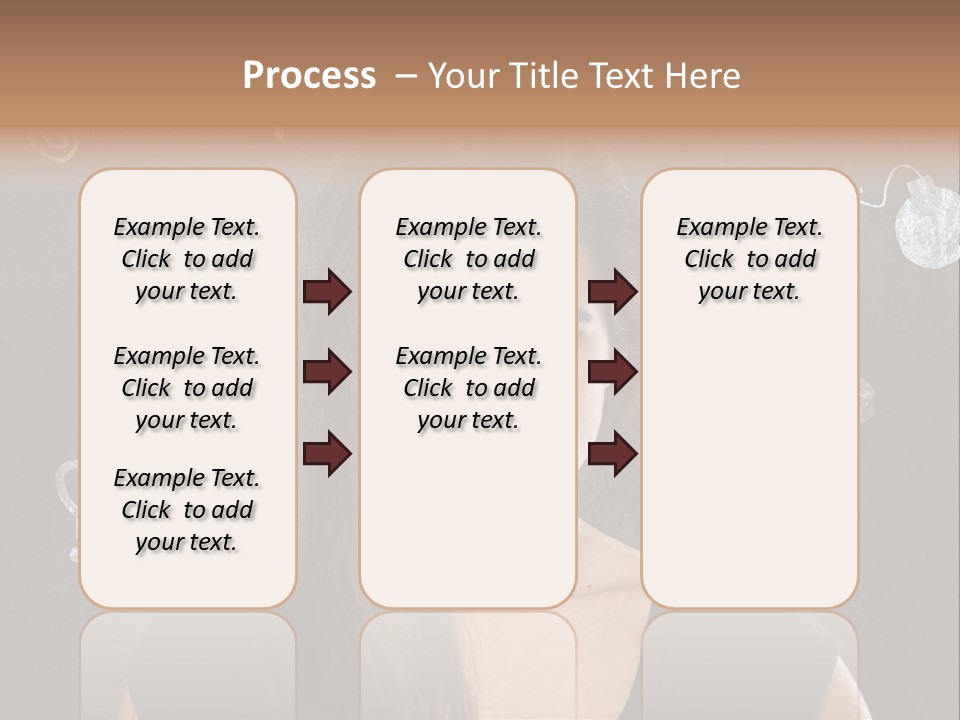 Process – Your Title Text Here

Example Text. Click to add your text.

Example Text. Click to add your text.

Example Text. Click to add your text.

Example Text. Click to add your text.

Example Text. Click to add your text.

Example Text. Click to add your text.